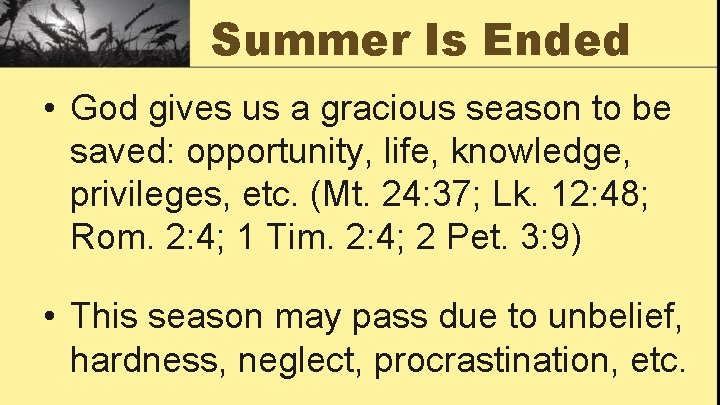 Summer Is Ended

• God gives us a gracious season to be saved: opportunity, life, knowledge, privileges, etc. (Mt. 24:37; Lk. 12:48; Rom. 2:4; 1 Tim. 2:4; 2 Pet. 3:9)

• This season may pass due to unbelief, hardness, neglect, procrastination, etc.